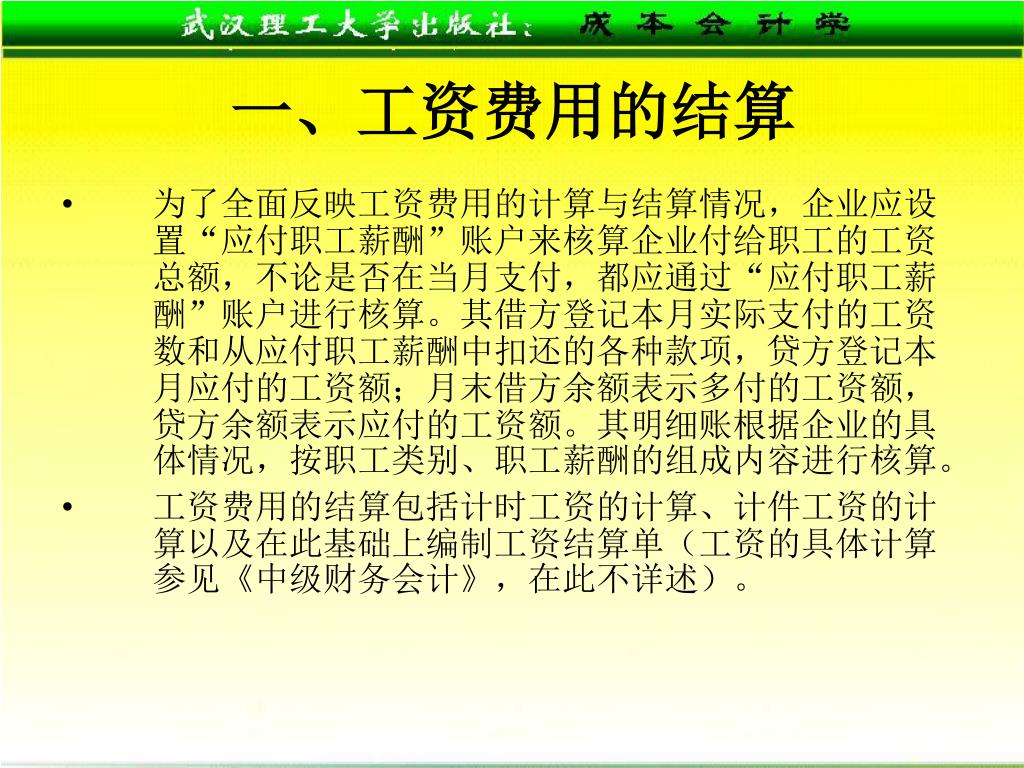 武汉理工大学出版社： 成本会计学

一、工资费用的结算

• 为了全面反映工资费用的计算与结算情况，企业应设置“应付职工薪酬”账户来核算企业付给职工的工资总额，不论是否在当月支付，都应通过“应付职工薪酬”账户进行核算。其借方登记本月实际支付的工资数和从应付职工薪酬中扣还的各种款项，贷方登记本月应付的工资额；月末借方余额表示多付的工资额，贷方余额表示应付的工资额。其明细账根据企业的具体情况，按职工类别、职工薪酬的组成内容进行核算。

• 工资费用的结算包括计时工资的计算、计件工资的计算以及在此基础上编制工资结算单（工资的具体计算参见《中级财务会计》，在此不详述）。